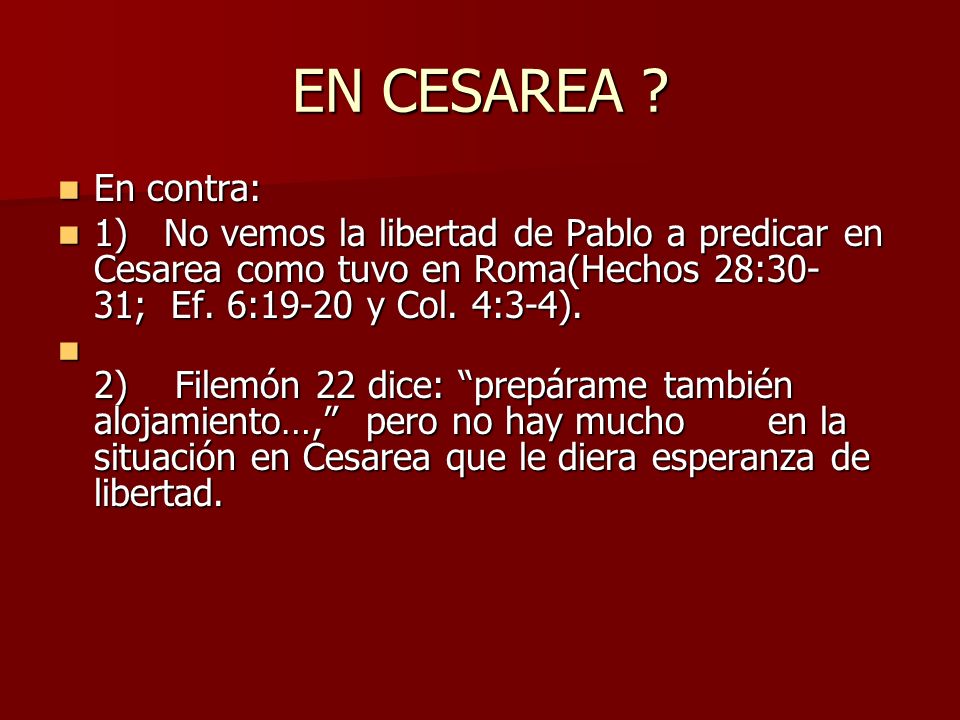 EN CESAREA ?

En contra:

1) No vemos la libertad de Pablo a predicar en Cesarea como tuvo en Roma(Hechos 28:30-31; Ef. 6:19-20 y Col. 4:3-4).

2) Filemón 22 dice: “prepárame también alojamiento…,” pero no hay mucho en la situación en Cesarea que le diera esperanza de libertad.